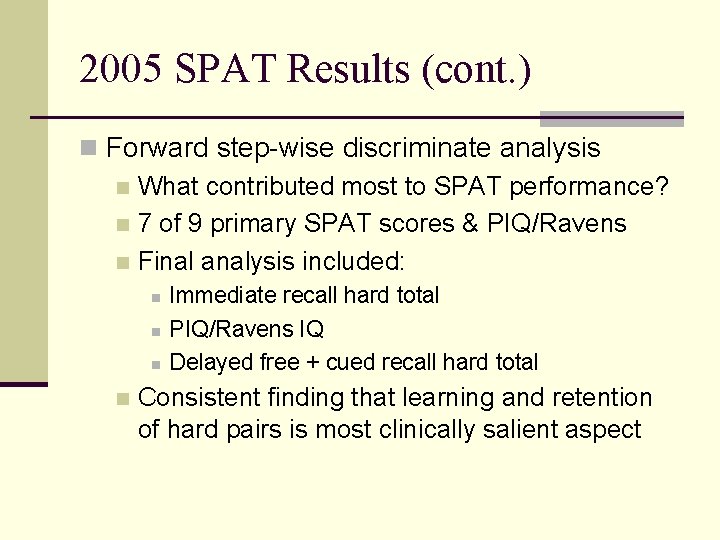 2005 SPAT Results (cont.)

Forward step-wise discriminate analysis

What contributed most to SPAT performance?

7 of 9 primary SPAT scores & PIQ/Ravens

Final analysis included:

Immediate recall hard total

PIQ/Ravens IQ

Delayed free + cued recall hard total

Consistent finding that learning and retention of hard pairs is most clinically salient aspect